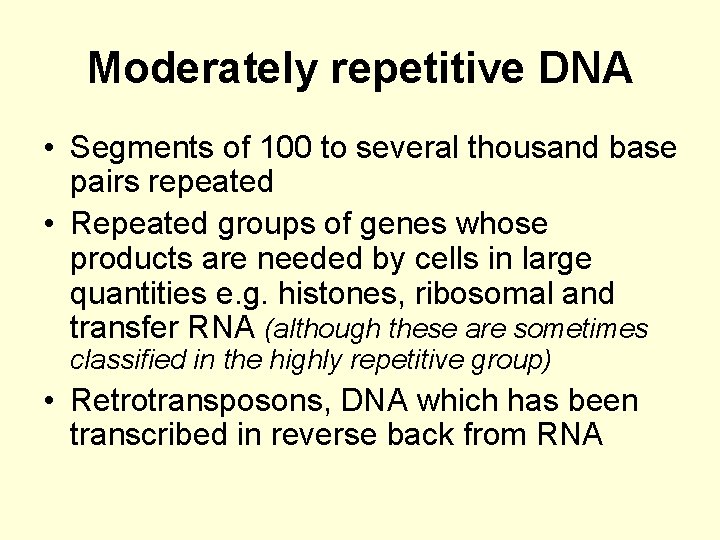 Moderately repetitive DNA

• Segments of 100 to several thousand base pairs repeated
• Repeated groups of genes whose products are needed by cells in large quantities e.g. histones, ribosomal and transfer RNA (although these are sometimes classified in the highly repetitive group)
• Retrotransposons, DNA which has been transcribed in reverse back from RNA